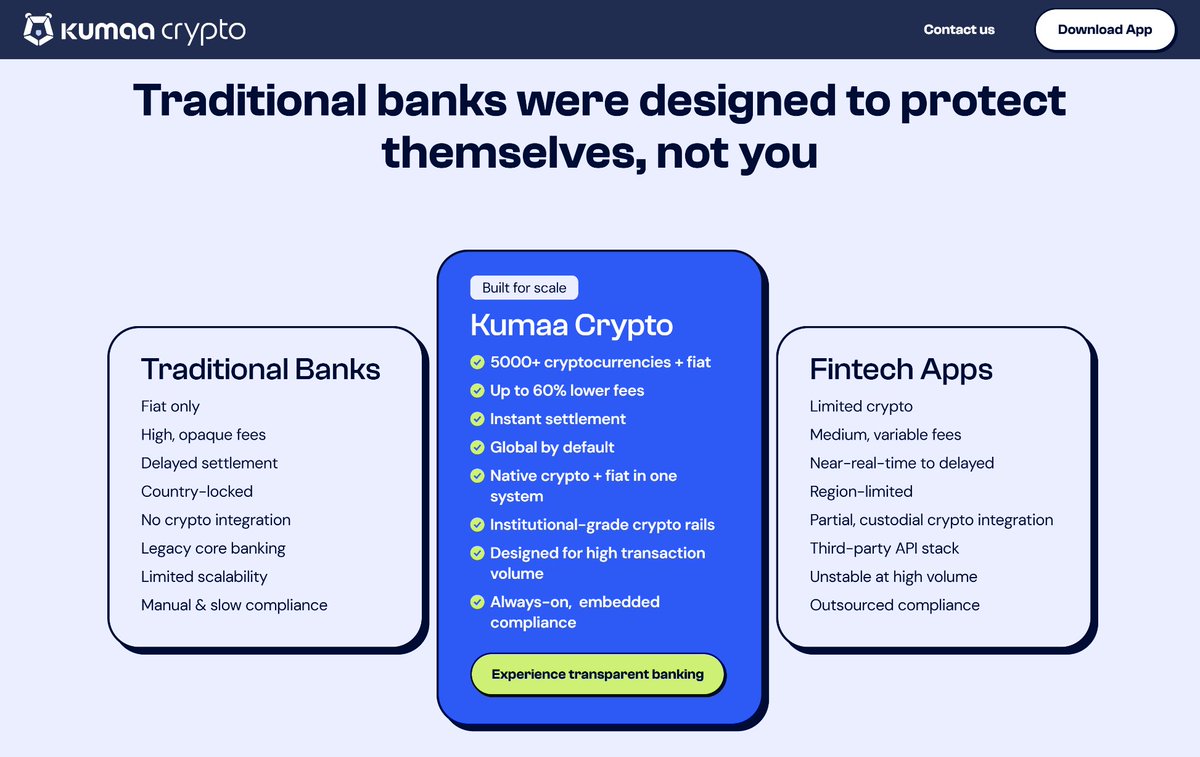 kumaa crypto

Contact us

Download App

Traditional banks were designed to protect themselves, not you

Traditional Banks

Fiat only

High, opaque fees

Delayed settlement

Country-locked

No crypto integration

Legacy core banking

Limited scalability

Manual & slow compliance

Built for scale

Kumaa Crypto

5000+ cryptocurrencies + fiat

Up to 60% lower fees

Instant settlement

Global by default

Native crypto + fiat in one system

Institutional-grade crypto rails

Designed for high transaction volume

Always-on, embedded compliance

Experience transparent banking

Fintech Apps

Limited crypto

Medium, variable fees

Near-real-time to delayed

Region-limited

Partial, custodial crypto integration

Third-party API stack

Unstable at high volume

Outsourced compliance